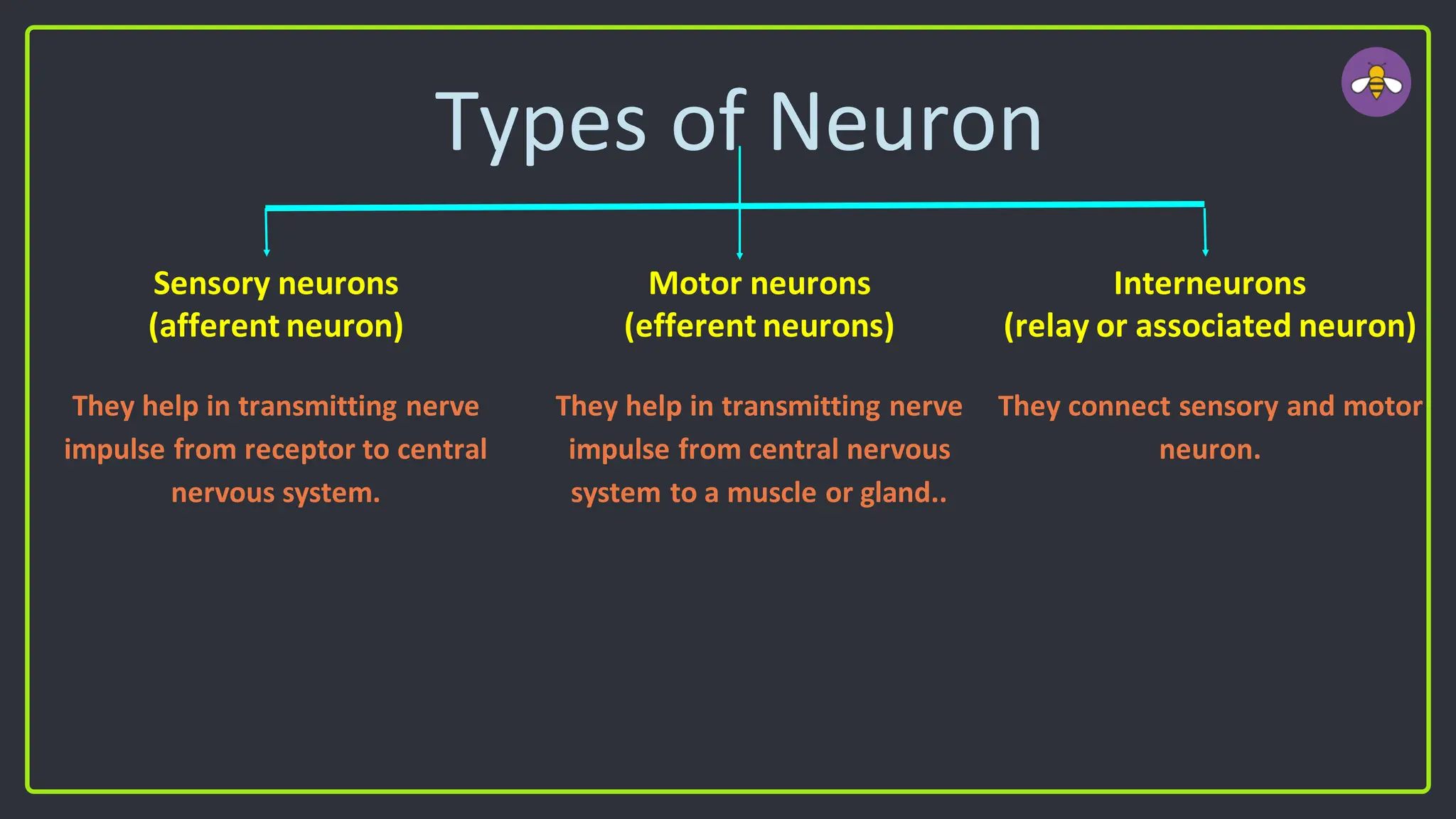 Types of Neuron

Sensory neurons (afferent neuron)

They help in transmitting nerve impulse from receptor to central nervous system.

Motor neurons (efferent neurons)

They help in transmitting nerve impulse from central nervous system to a muscle or gland..

Interneurons (relay or associated neuron)

They connect sensory and motor neuron.